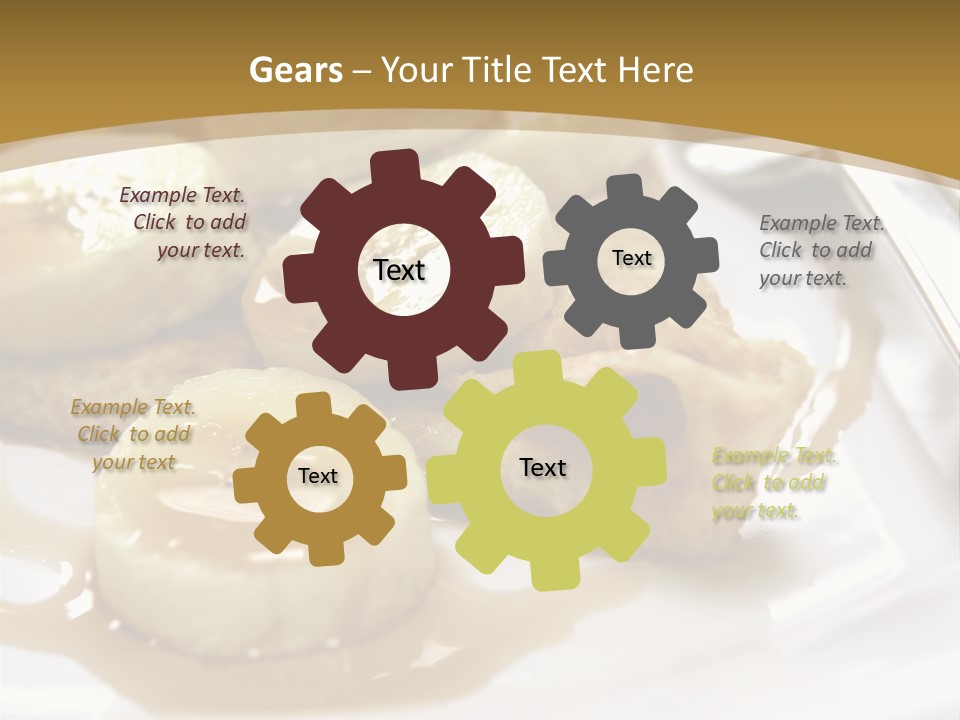 Gears – Your Title Text Here

Example Text. Click to add your text.

Text

Text

Example Text. Click to add your text.

Example Text. Click to add your text

Text

Text

Example Text. Click to add your text.